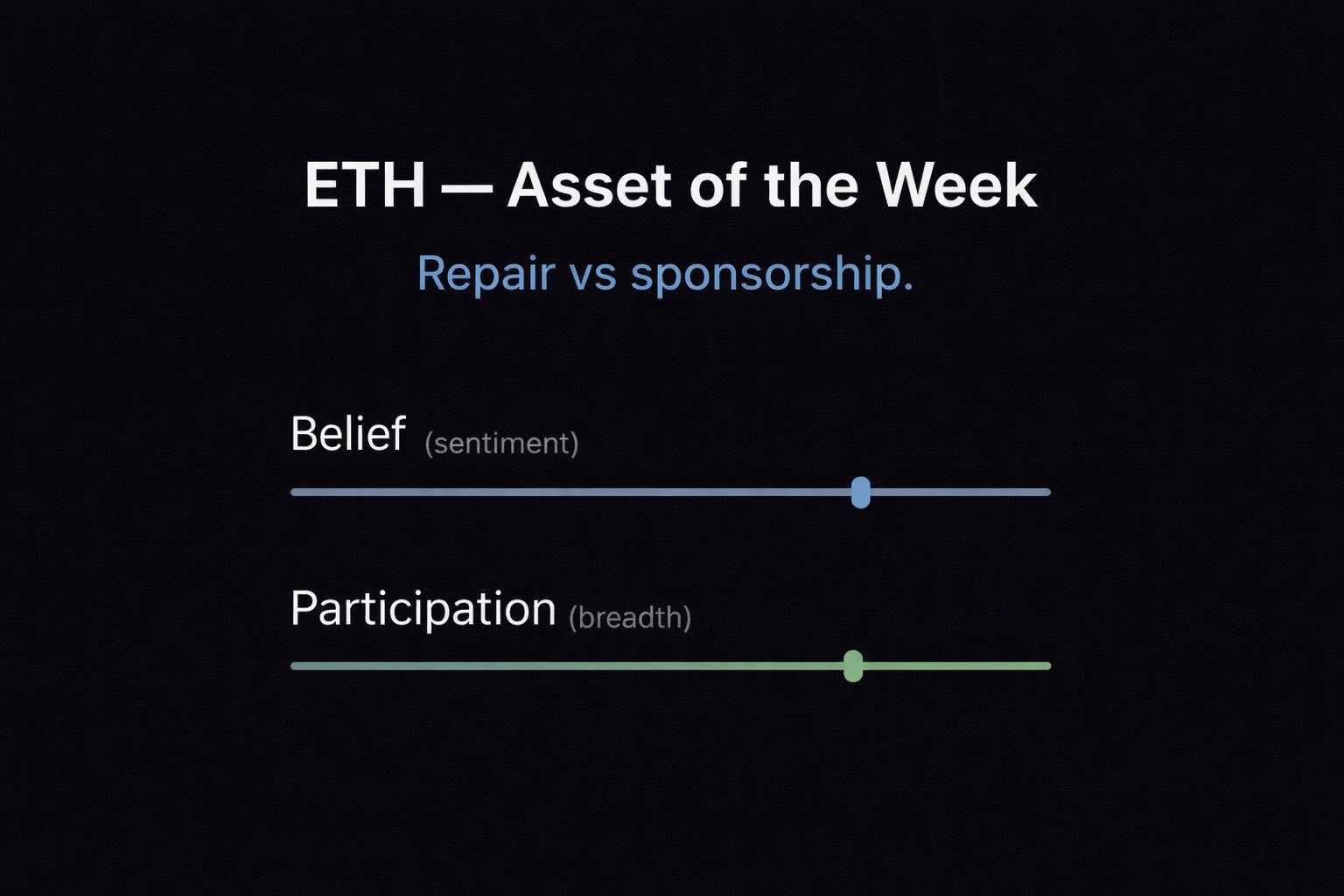 ETH — Asset of the Week

Repair vs sponsorship.

Belief (sentiment)

Participation (breadth)